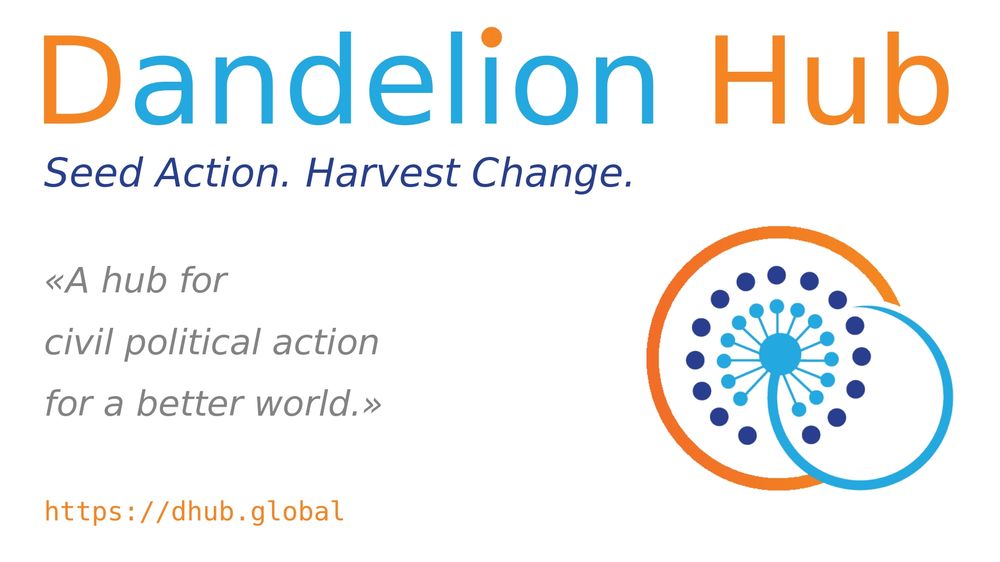 Dandelion Hub

Seed Action. Harvest Change.

«A hub for civil political action for a better world.»

https://dhub.global